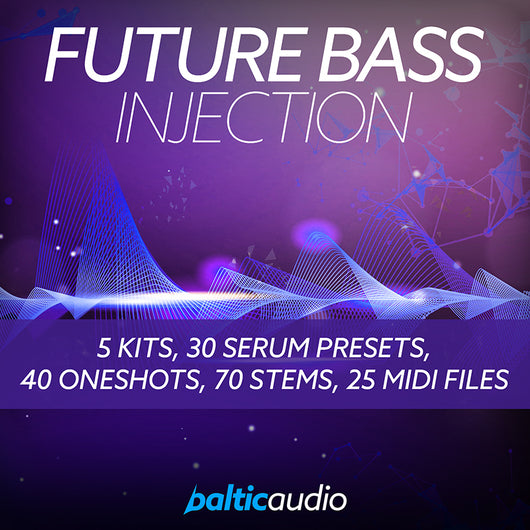 FUTURE BASS
INJECTION

5 KITS, 30 SERUM PRESETS,
40 ONESHOTS, 70 STEMS, 25 MIDI FILES

balticaudio